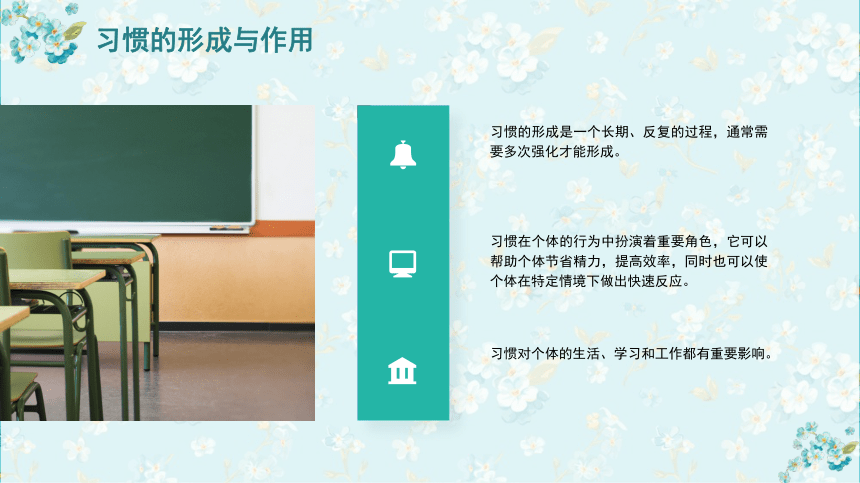 习惯的形成与作用

习惯的形成是一个长期、反复的过程，通常需要多次强化才能形成。

习惯在个体的行为中扮演着重要角色，它可以帮助个体节省精力，提高效率，同时也可以使个体在特定情境下做出快速反应。

习惯对个体的生活、学习和工作都有重要影响。